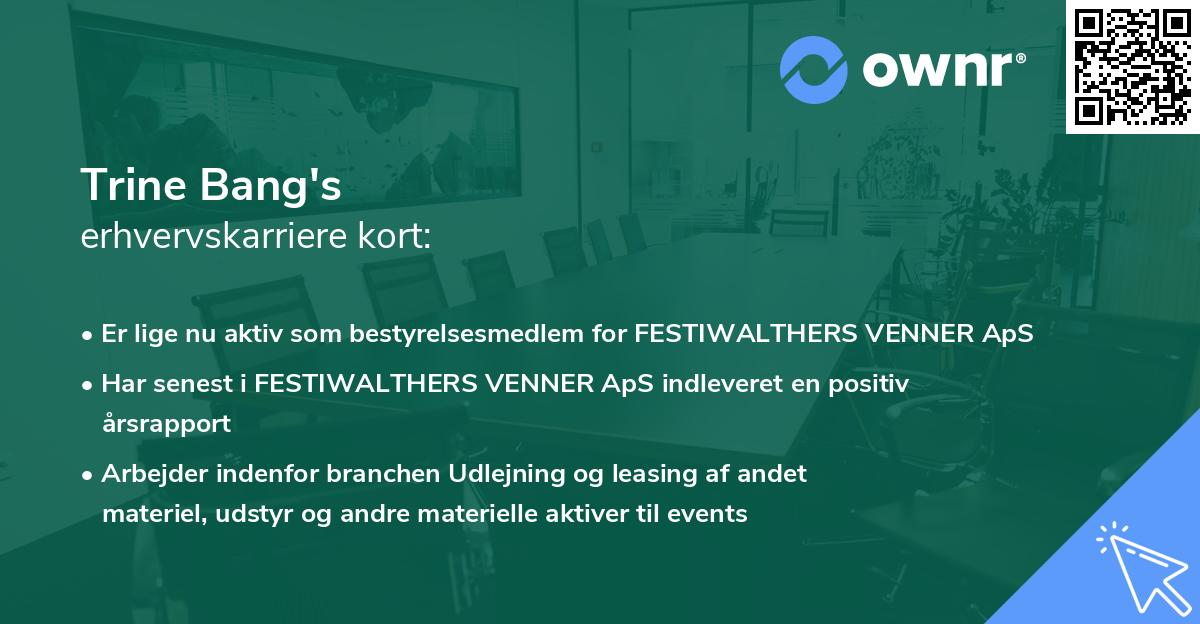 ownr®

Trine Bang's
erhvervskarriere kort:

• Er lige nu aktiv som bestyrelsesmedlem for FESTIWALTHERS VENNER ApS
• Har senest i FESTIWALTHERS VENNER ApS indleveret en positiv årsrapport
• Arbejder indenfor branchen Udlejning og leasing af andet materiel, udstyr og andre materielle aktiver til events